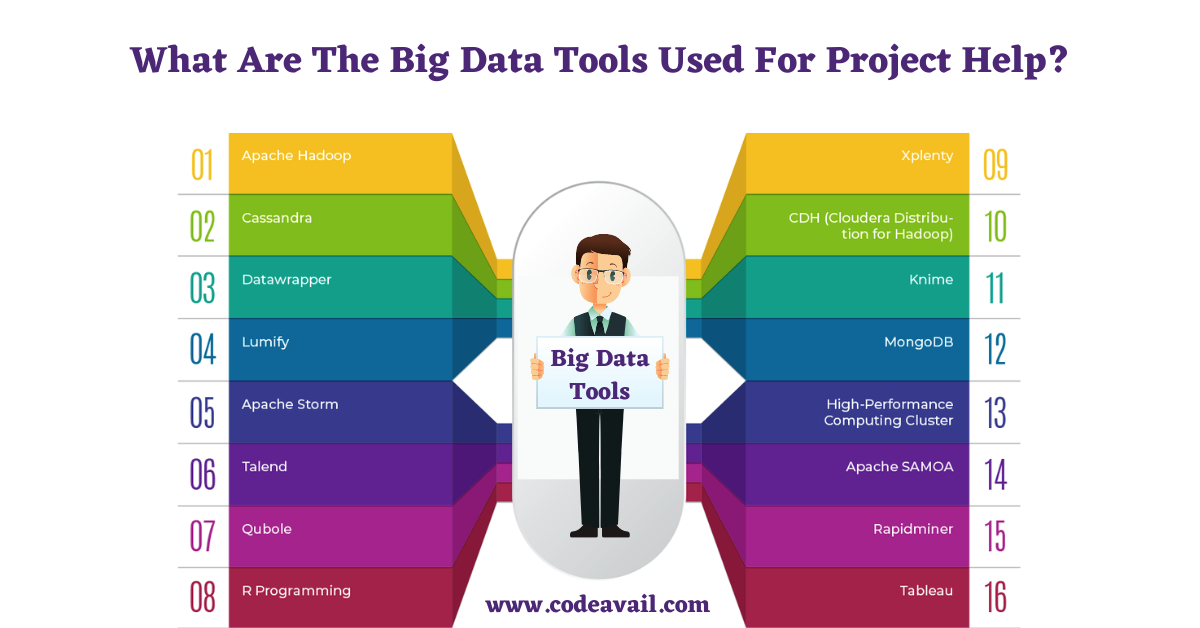 What Are The Big Data Tools Used For Project Help?

01 Apache Hadoop

02 Cassandra

03 Datawrapper

04 Lumify

05 Apache Storm

06 Talend

07 Qubole

08 R Programming

Big Data Tools

Xplenty 09

CDH (Cloudera Distribution for Hadoop) 10

Knime 11

MongoDB 12

High-Performance Computing Cluster 13

Apache SAMOA 14

Rapidminer 15

Tableau 16

www.codeavail.com